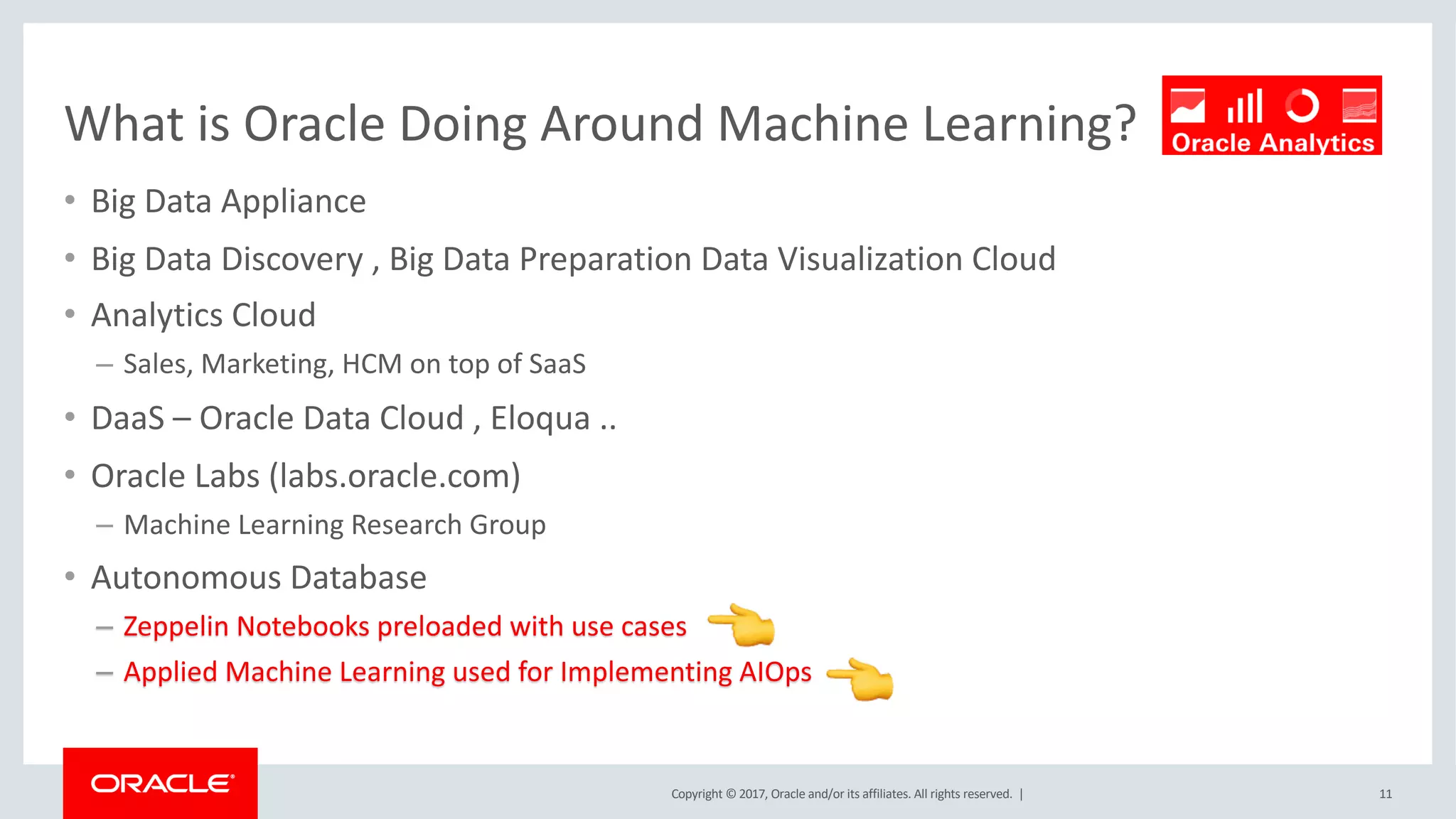 What is Oracle Doing Around Machine Learning?

Oracle Analytics

• Big Data Appliance
• Big Data Discovery , Big Data Preparation Data Visualization Cloud
• Analytics Cloud
– Sales, Marketing, HCM on top of SaaS
• DaaS – Oracle Data Cloud , Eloqua ..
• Oracle Labs (labs.oracle.com)
– Machine Learning Research Group
• Autonomous Database
– Zeppelin Notebooks preloaded with use cases
– Applied Machine Learning used for Implementing AIOps

ORACLE

Copyright © 2017, Oracle and/or its affiliates. All rights reserved. |

11